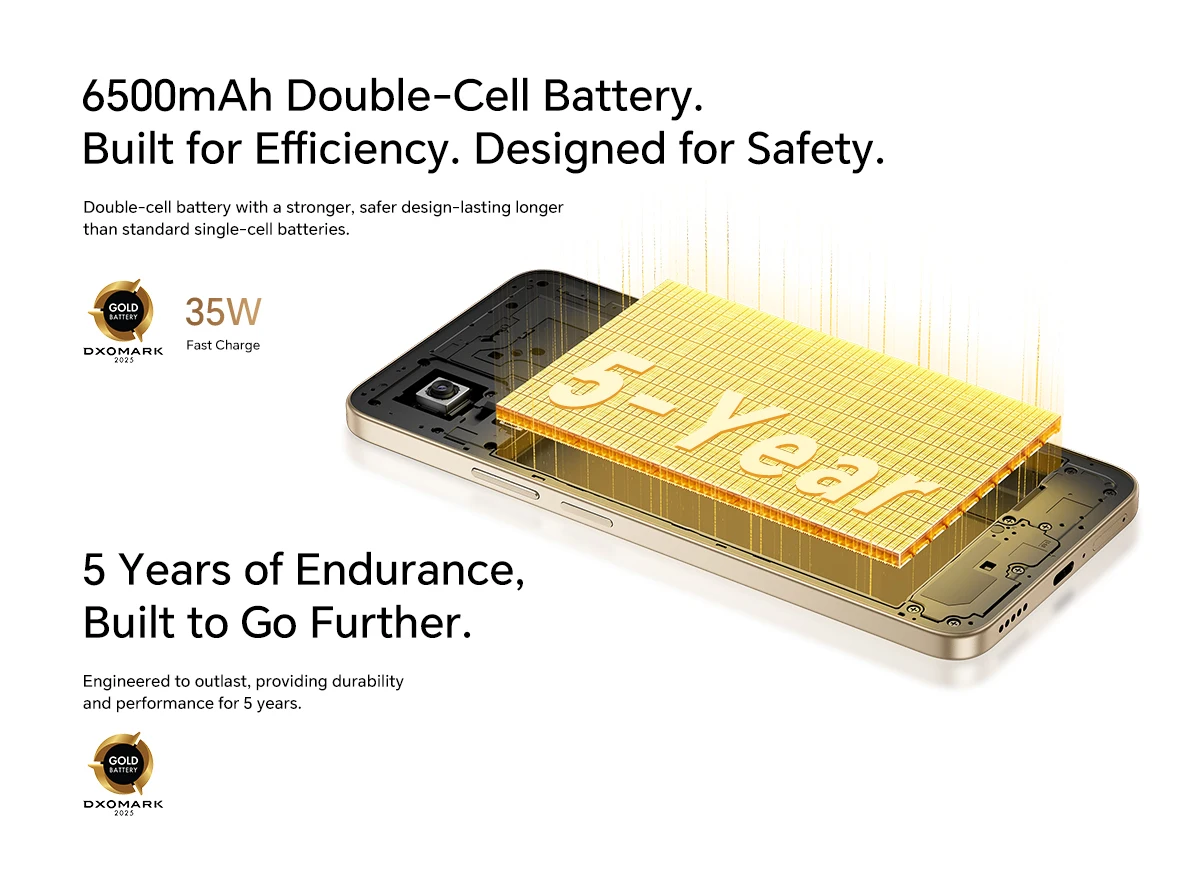 6500mAh Double-Cell Battery.
Built for Efficiency. Designed for Safety.

Double-cell battery with a stronger, safer design-lasting longer than standard single-cell batteries.

GOLD
BATTERY
DXOMARK
2025

35W
Fast Charge

5-Year

5 Years of Endurance,
Built to Go Further.

Engineered to outlast, providing durability and performance for 5 years.

GOLD
BATTERY
DXOMARK
2025